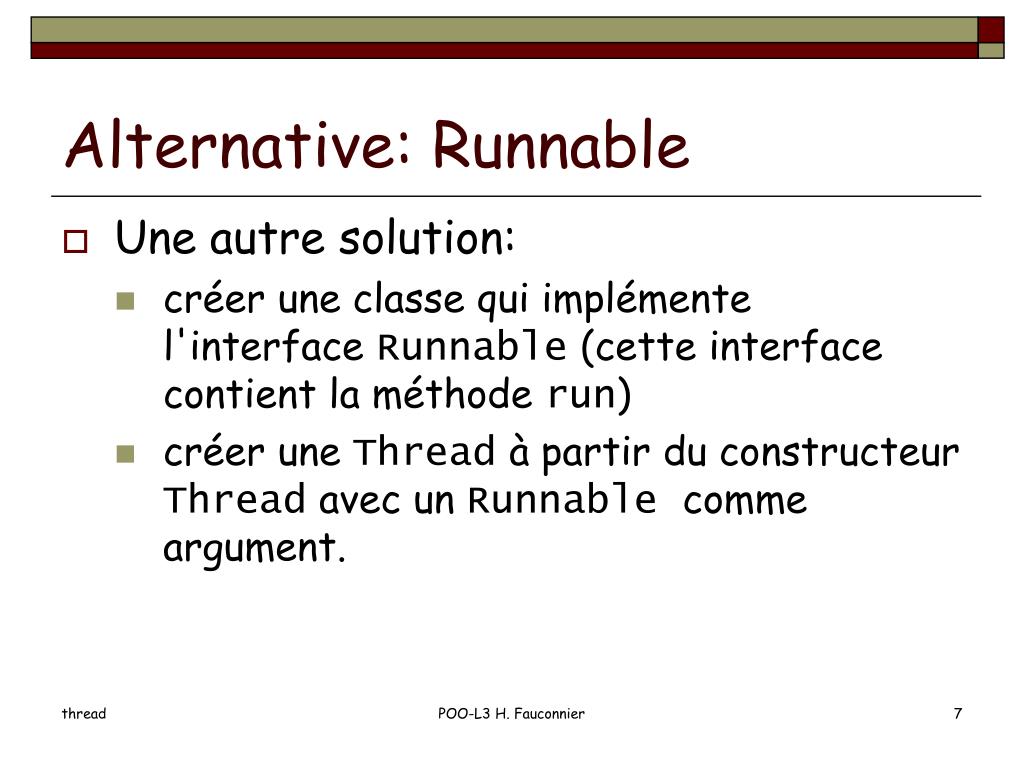 Alternative: Runnable

Une autre solution:

créer une classe qui implémente l'interface Runnable (cette interface contient la méthode run)

créer une Thread à partir du constructeur Thread avec un Runnable comme argument.

thread

POO-L3 H. Fauconnier

7